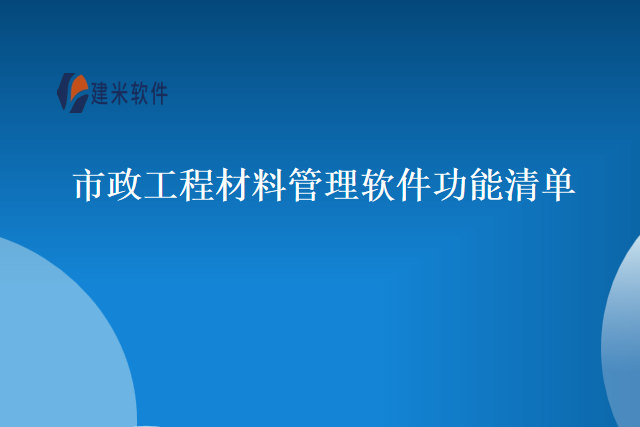 建米软件

市政工程材料管理软件功能清单